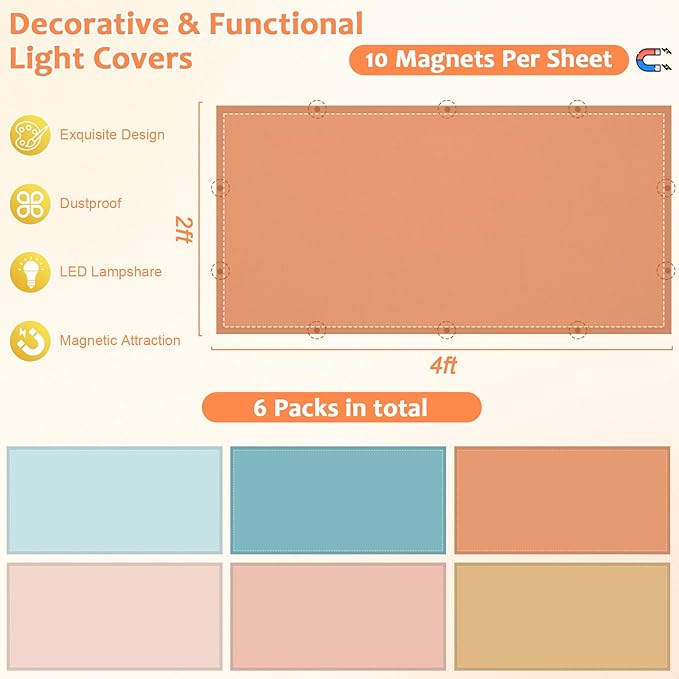 Decorative & Functional Light Covers

10 Magnets Per Sheet

Exquisite Design

Dustproof

LED Lampshare

Magnetic Attraction

2ft

4ft

6 Packs in total